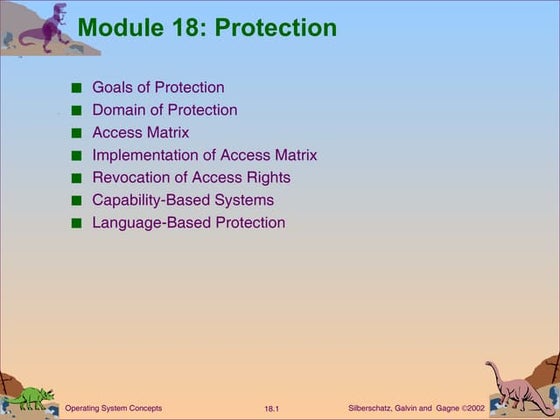 Module 18: Protection

■ Goals of Protection
■ Domain of Protection
■ Access Matrix
■ Implementation of Access Matrix
■ Revocation of Access Rights
■ Capability-Based Systems
■ Language-Based Protection

Operating System Concepts
18.1
Silberschatz, Galvin and Gagne ©2002